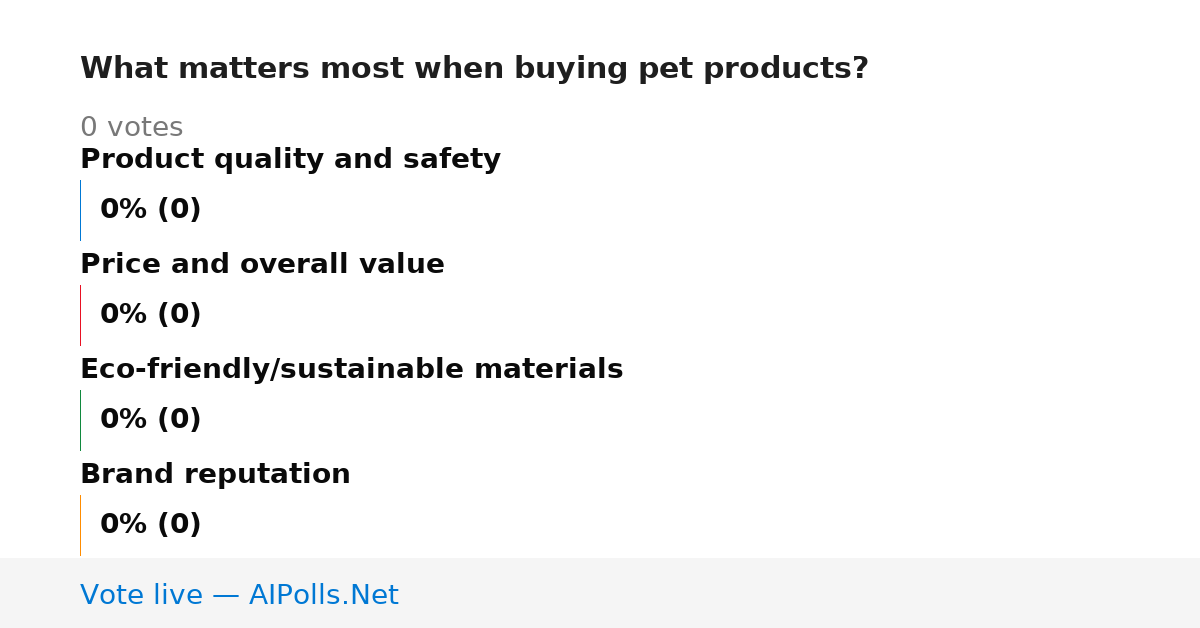 What matters most when buying pet products?

0 votes

Product quality and safety

0% (0)

Price and overall value

0% (0)

Eco-friendly/sustainable materials

0% (0)

Brand reputation

0% (0)

Vote live — AIPolls.Net